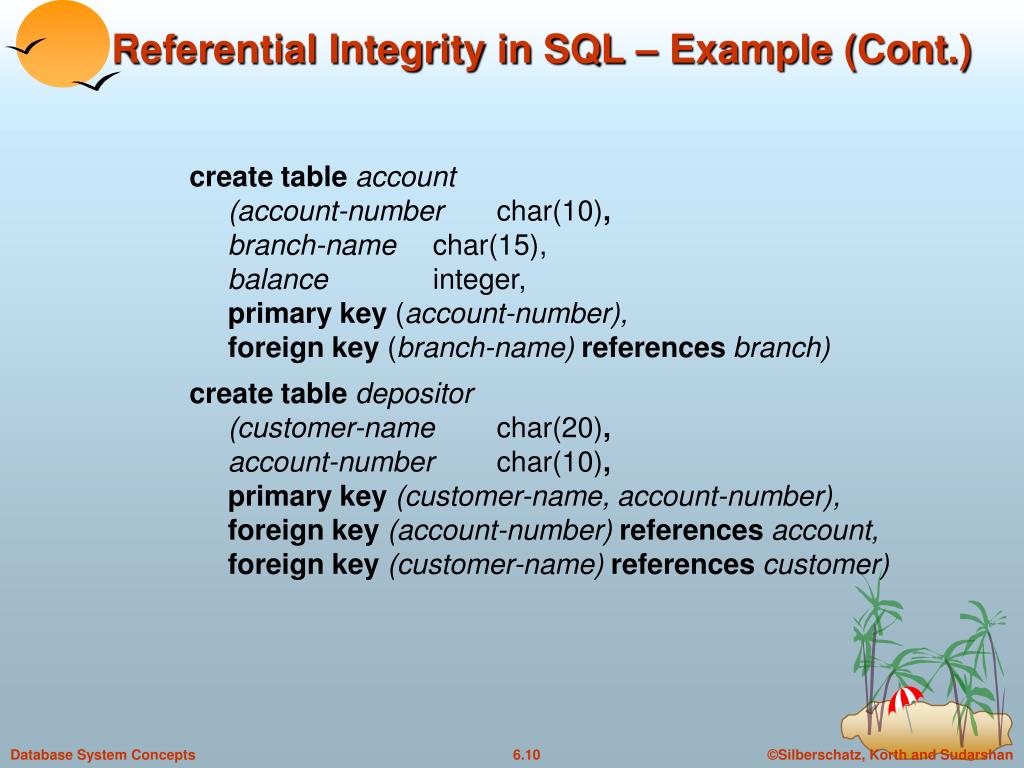 Referential Integrity in SQL – Example (Cont.)

create table account
(account-number char(10),
branch-name char(15),
balance integer,
primary key (account-number),
foreign key (branch-name) references branch)

create table depositor
(customer-name char(20),
account-number char(10),
primary key (customer-name, account-number),
foreign key (account-number) references account,
foreign key (customer-name) references customer)

Database System Concepts 6.10 ©Silberschatz, Korth and Sudarshan